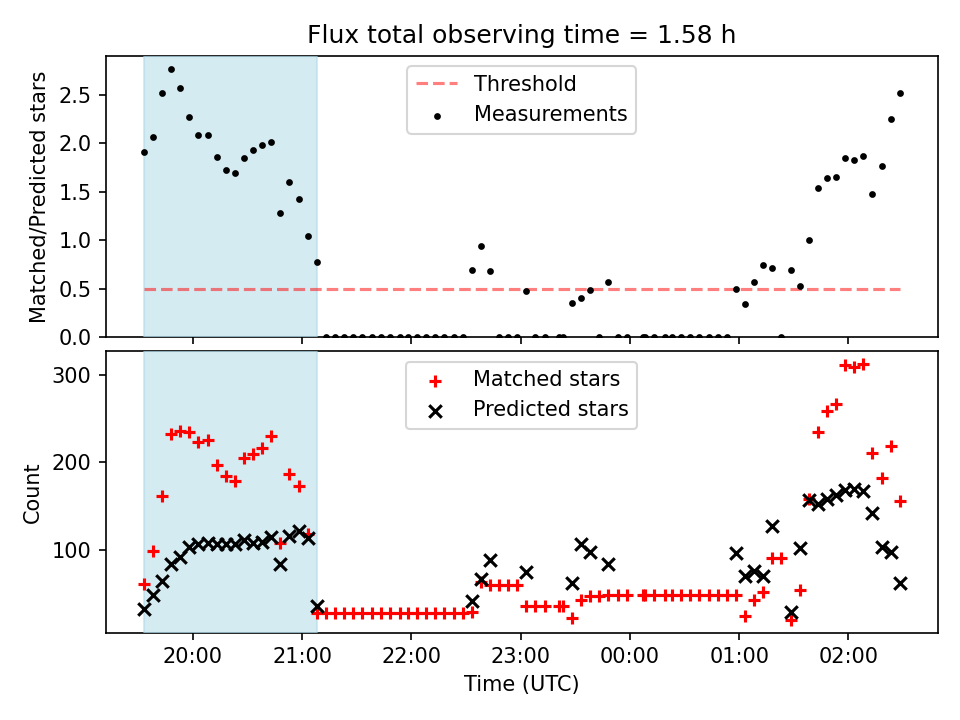 Flux total observing time = 1.58 h

Threshold
Measurements

Matched/Predicted stars

2.5
2.0
1.5
1.0
0.5
0.0

Matched stars
Predicted stars

Count

300
200
100

20:00
21:00
22:00
23:00
00:00
01:00
02:00

Time (UTC)